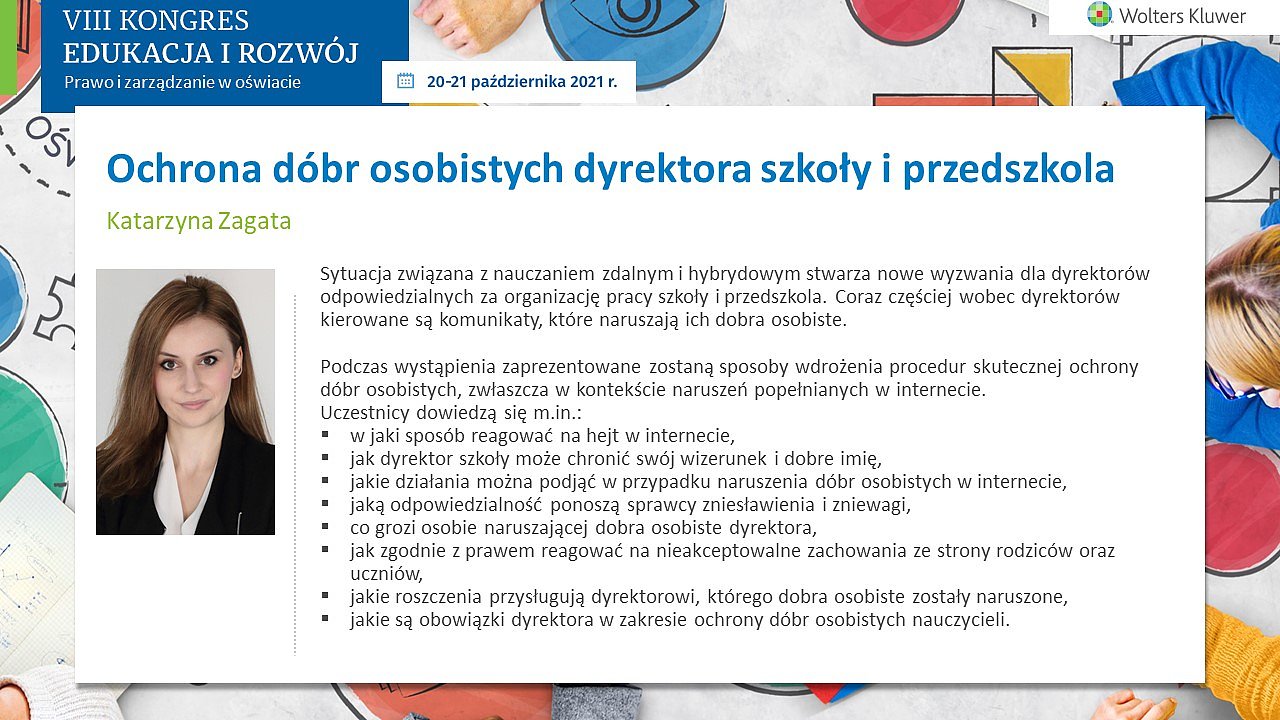 VIII KONGRES
EDUKACJA I ROZWÓJ
Prawo i zarządzanie w oświacie

20-21 października 2021 r.

Wolters Kluwer

Ochrona dóbr osobistych dyrektora szkoły i przedszkola

Katarzyna Zagata

Sytuacja związana z nauczaniem zdalnym i hybrydowym stwarza nowe wyzwania dla dyrektorów odpowiedzialnych za organizację pracy szkoły i przedszkola. Coraz częściej wobec dyrektorów kierowane są komunikaty, które naruszają ich dobra osobiste.

Podczas wystąpienia zaprezentowane zostaną sposoby wdrożenia procedur skutecznej ochrony dóbr osobistych, zwłaszcza w kontekście naruszeń popełnianych w internecie.
Uczestnicy dowiedzą się m.in.:
▪ w jaki sposób reagować na hejt w internecie,
▪ jak dyrektor szkoły może chronić swój wizerunek i dobre imię,
▪ jakie działania można podjąć w przypadku naruszenia dóbr osobistych w internecie,
▪ jaką odpowiedzialność ponoszą sprawcy zniesławienia i zniewagi,
▪ co grozi osobie naruszającej dobra osobiste dyrektora,
▪ jak zgodnie z prawem reagować na nieakceptowalne zachowania ze strony rodziców oraz uczniów,
▪ jakie roszczenia przysługują dyrektorowi, którego dobra osobiste zostały naruszone,
▪ jakie są obowiązki dyrektora w zakresie ochrony dóbr osobistych nauczycieli.